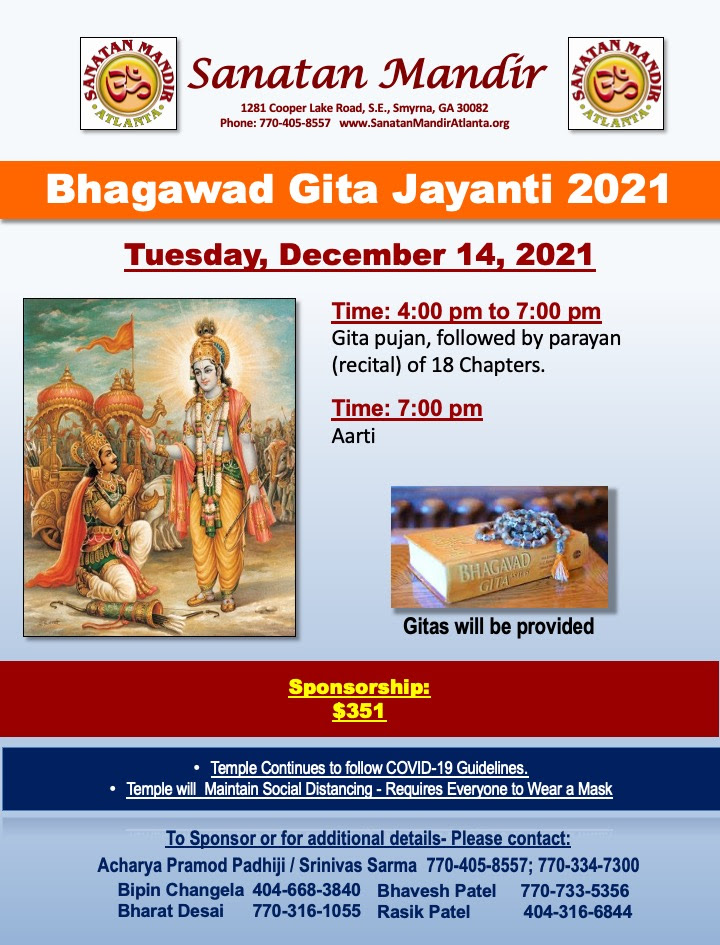 SANATAN MANDIR ATLANTA

Sanatan Mandir
1281 Cooper Lake Road, S.E., Smyrna, GA 30082
Phone: 770-405-8557 www.SanatanMandirAtlanta.org

SANATAN MANDIR ATLANTA

Bhagawad Gita Jayanti 2021

Tuesday, December 14, 2021

Time: 4:00 pm to 7:00 pm
Gita pujan, followed by parayan (recital) of 18 Chapters.

Time: 7:00 pm
Aarti

BHAGAVAD GITA

Gitas will be provided

Sponsorship:
$351

• Temple Continues to follow COVID-19 Guidelines.
• Temple will Maintain Social Distancing - Requires Everyone to Wear a Mask

To Sponsor or for additional details- Please contact:
Acharya Pramod Padhiji / Srinivas Sarma 770-405-8557; 770-334-7300
Bipin Changela 404-668-3840 Bhavesh Patel 770-733-5356
Bharat Desai 770-316-1055 Rasik Patel 404-316-6844